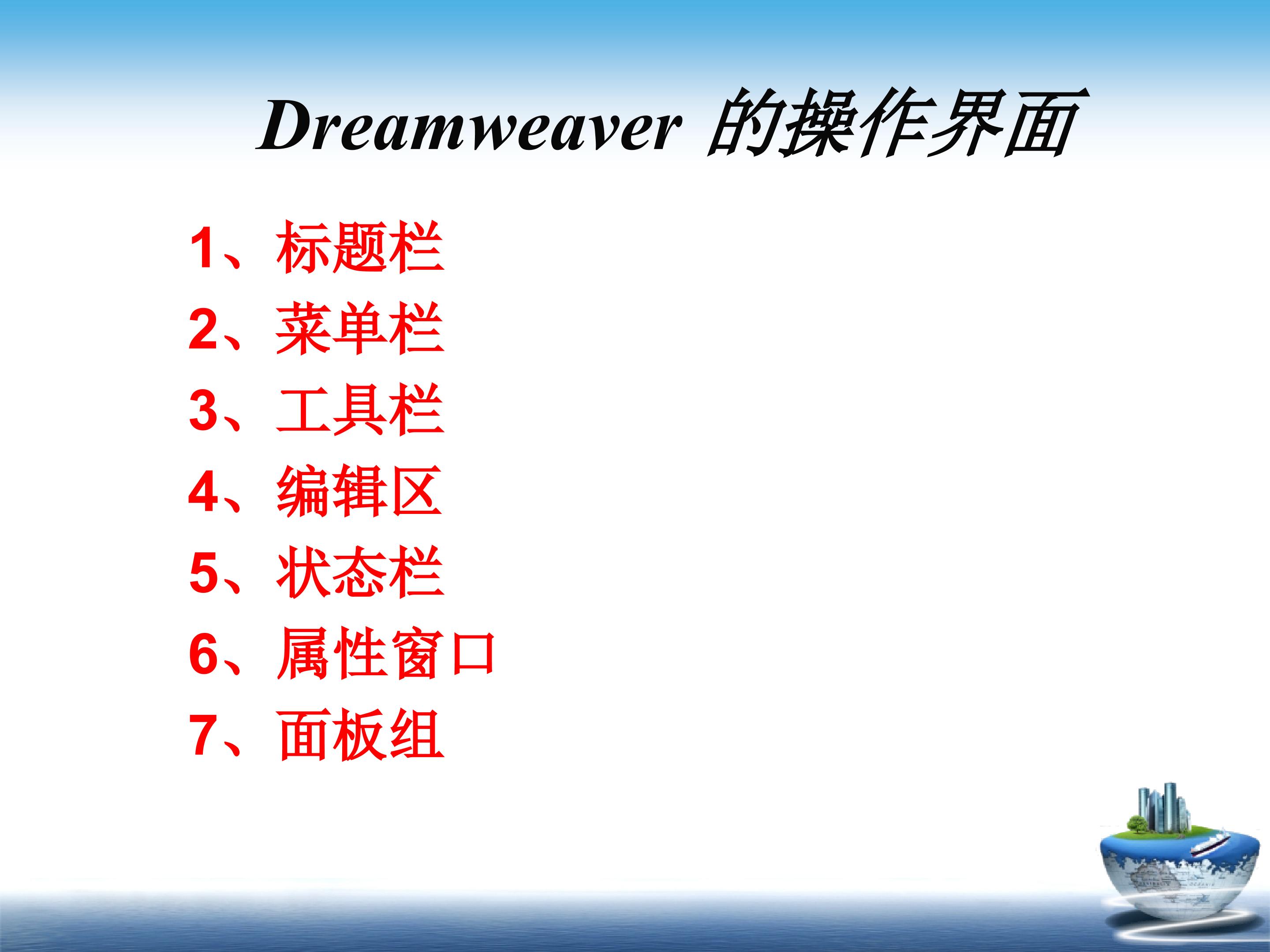 Dreamweaver 的操作界面

1、标题栏
2、菜单栏
3、工具栏
4、编辑区
5、状态栏
6、属性窗口
7、面板组